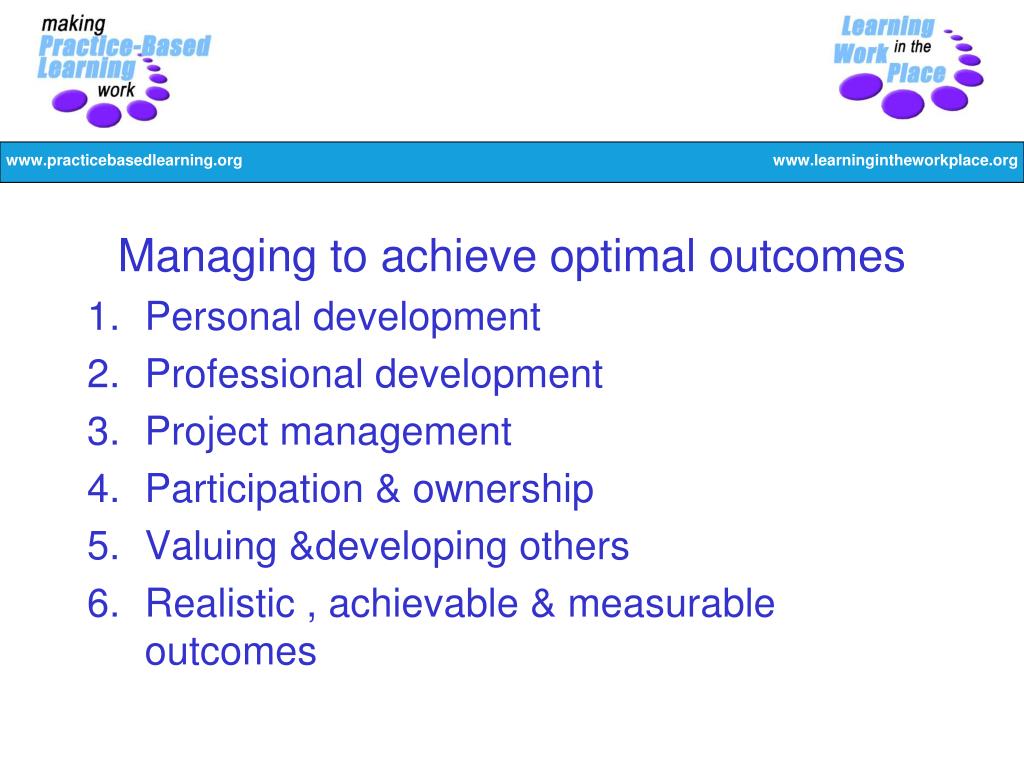 making
Practice-Based
Learning
work

Learning
in the
Work
Place

www.practicebasedlearning.org

www.learningintheworkplace.org

Managing to achieve optimal outcomes

1. Personal development
2. Professional development
3. Project management
4. Participation & ownership
5. Valuing &developing others
6. Realistic , achievable & measurable outcomes